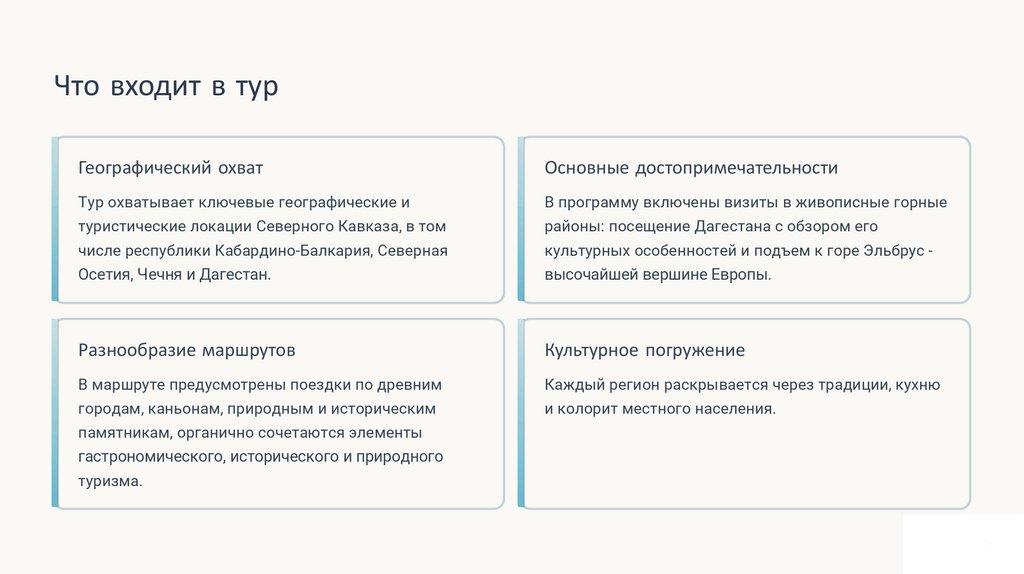 Что входит в тур

Географический охват

Тур охватывает ключевые географические и туристические локации Северного Кавказа, в том числе республики Кабардино-Балкария, Северная Осетия, Чечня и Дагестан.

Основные достопримечательности

В программу включены визиты в живописные горные районы: посещение Дагестана с обзором его культурных особенностей и подъем к горе Эльбрус - высочайшей вершине Европы.

Разнообразие маршрутов

В маршруте предусмотрены поездки по древним городам, каньонам, природным и историческим памятникам, органично сочетаются элементы гастрономического, исторического и природного туризма.

Культурное погружение

Каждый регион раскрывается через традиции, кухню и колорит местного населения.